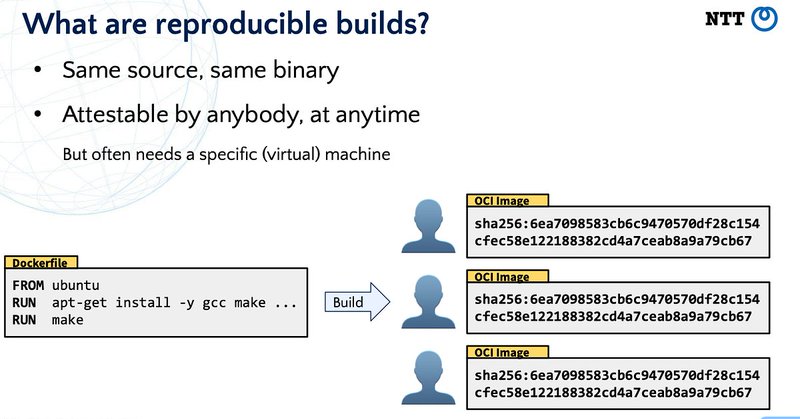 What are reproducible builds?

NTT

• Same source, same binary

• Attestable by anybody, at anytime

But often needs a specific (virtual) machine

Dockerfile

FROM ubuntu
RUN apt-get install -y gcc make ...
RUN make

Build

OCI Image

sha256:6ea7098583cb6c9470570df28c154cfec58e122188382cd4a7ceab8a9a79cb67

OCI Image

sha256:6ea7098583cb6c9470570df28c154cfec58e122188382cd4a7ceab8a9a79cb67

OCI Image

sha256:6ea7098583cb6c9470570df28c154cfec58e122188382cd4a7ceab8a9a79cb67